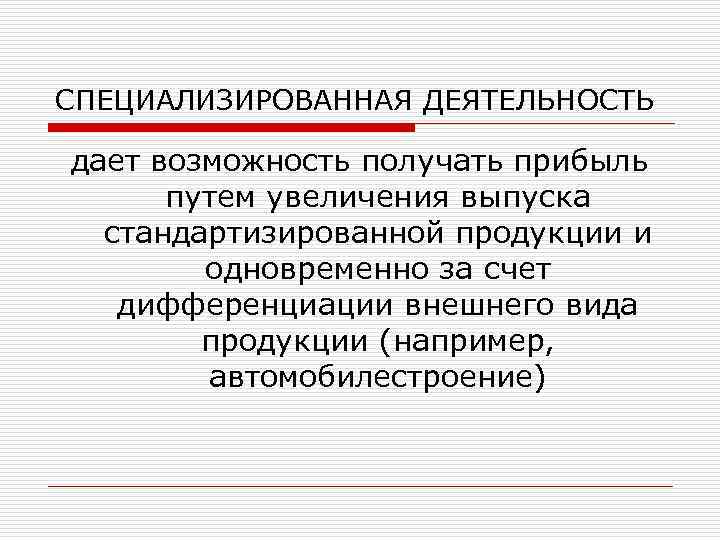 СПЕЦИАЛИЗИРОВАННАЯ ДЕЯТЕЛЬНОСТЬ

дает возможность получать прибыль путем увеличения выпуска стандартизированной продукции и одновременно за счет дифференциации внешнего вида продукции (например, автомобилестроение)